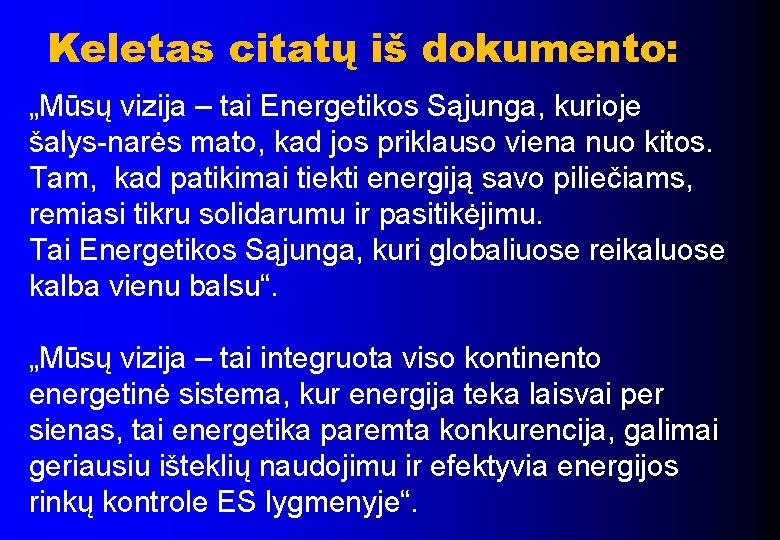 Keletas citatų iš dokumento:

„Mūsų vizija – tai Energetikos Sąjunga, kurioje šalys-narės mato, kad jos priklauso viena nuo kitos. Tam, kad patikimai tiekti energiją savo piliečiams, remiasi tikru solidarumu ir pasitikėjimu.
Tai Energetikos Sąjunga, kuri globaliuose reikaluose kalba vienu balsu“.

„Mūsų vizija – tai integruota viso kontinento energetinė sistema, kur energija teka laisvai per sienas, tai energetika paremta konkurencija, galimai geriausiu išteklių naudojimu ir efektyvia energijos rinkų kontrole ES lygmenyje“.